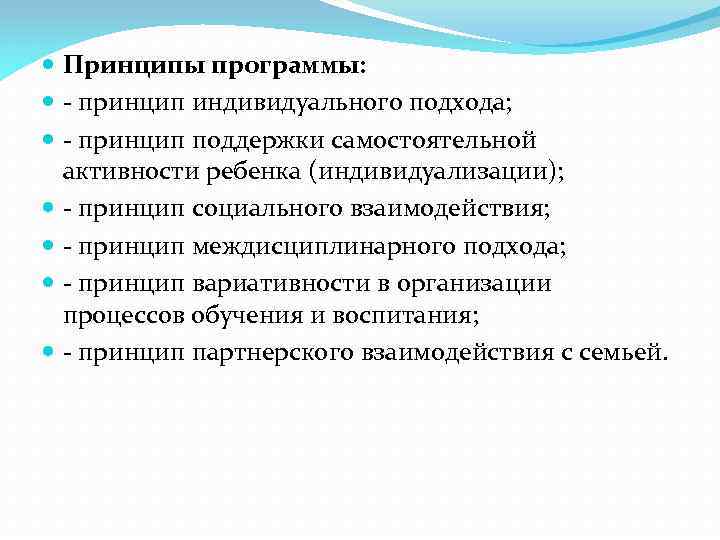 Принципы программы:

- принцип индивидуального подхода;

- принцип поддержки самостоятельной активности ребенка (индивидуализации);

- принцип социального взаимодействия;

- принцип междисциплинарного подхода;

- принцип вариативности в организации процессов обучения и воспитания;

- принцип партнерского взаимодействия с семьей.